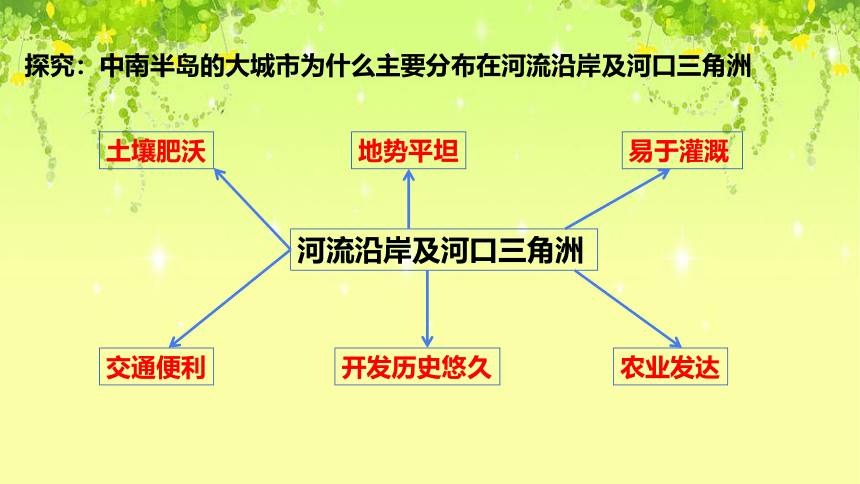 探究：中南半岛的大城市为什么主要分布在河流沿岸及河口三角洲

土壤肥沃

地势平坦

易于灌溉

河流沿岸及河口三角洲

交通便利

开发历史悠久

农业发达